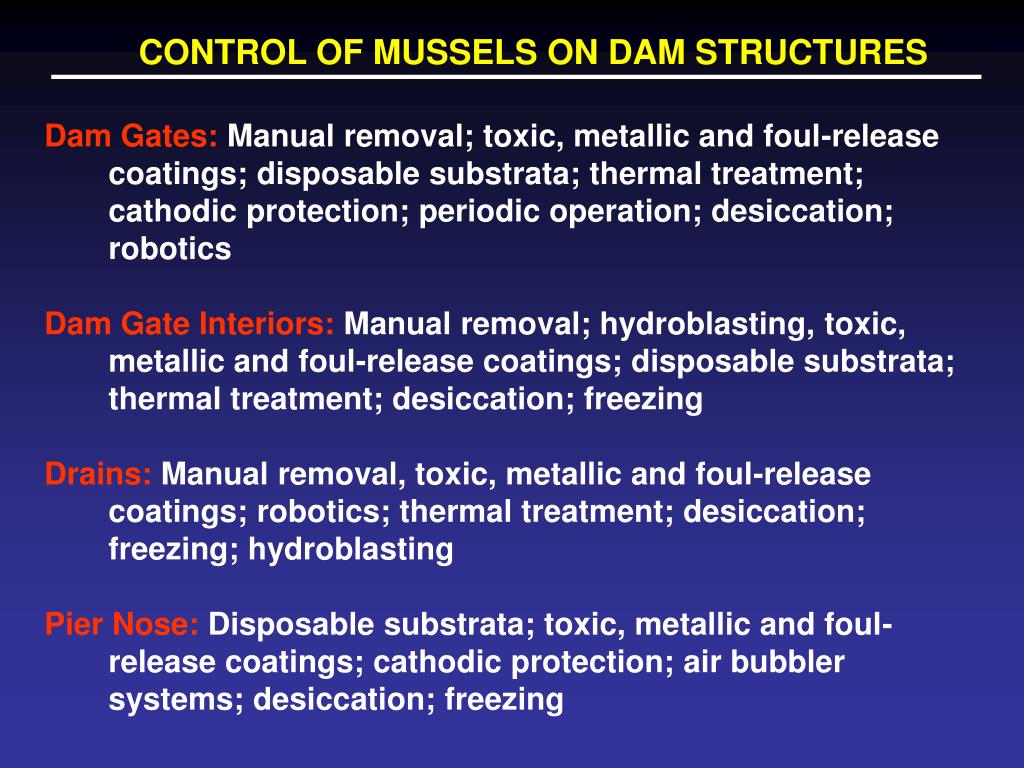 CONTROL OF MUSSELS ON DAM STRUCTURES

Dam Gates: Manual removal; toxic, metallic and foul-release coatings; disposable substrata; thermal treatment; cathodic protection; periodic operation; desiccation; robotics

Dam Gate Interiors: Manual removal; hydroblasting, toxic, metallic and foul-release coatings; disposable substrata; thermal treatment; desiccation; freezing

Drains: Manual removal, toxic, metallic and foul-release coatings; robotics; thermal treatment; desiccation; freezing; hydroblasting

Pier Nose: Disposable substrata; toxic, metallic and foul-release coatings; cathodic protection; air bubbler systems; desiccation; freezing